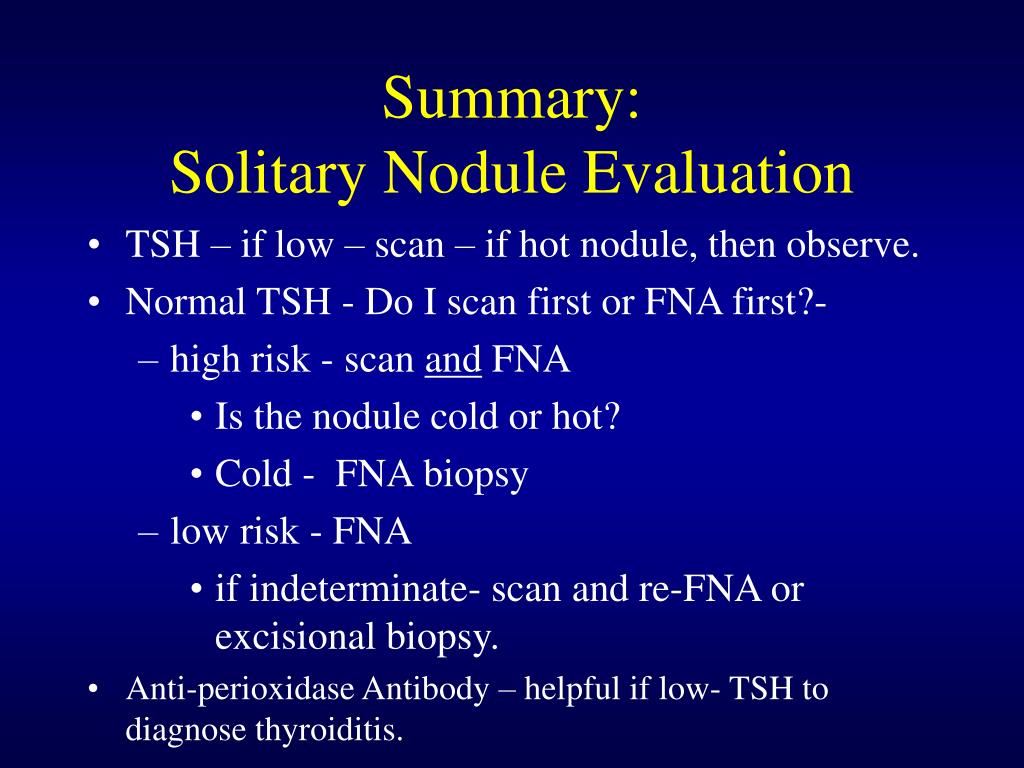 Summary:
Solitary Nodule Evaluation

• TSH – if low – scan – if hot nodule, then observe.
• Normal TSH - Do I scan first or FNA first?-
– high risk - scan and FNA
• Is the nodule cold or hot?
• Cold - FNA biopsy
– low risk - FNA
• if indeterminate- scan and re-FNA or excisional biopsy.
• Anti-perioxidase Antibody – helpful if low- TSH to diagnose thyroiditis.